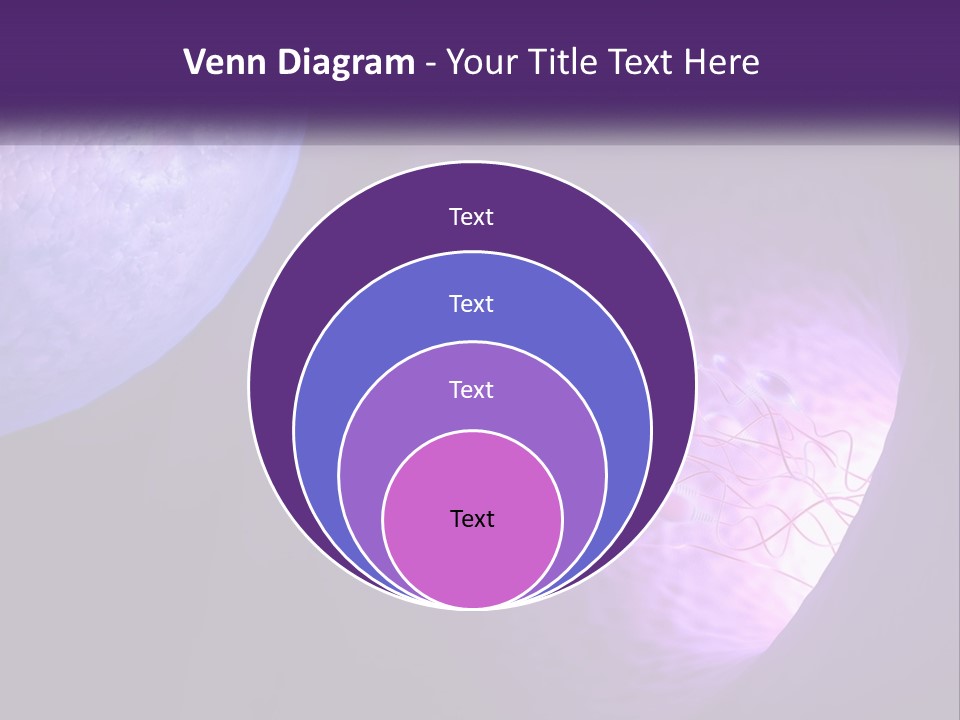 Venn Diagram - Your Title Text Here

Text

Text

Text

Text